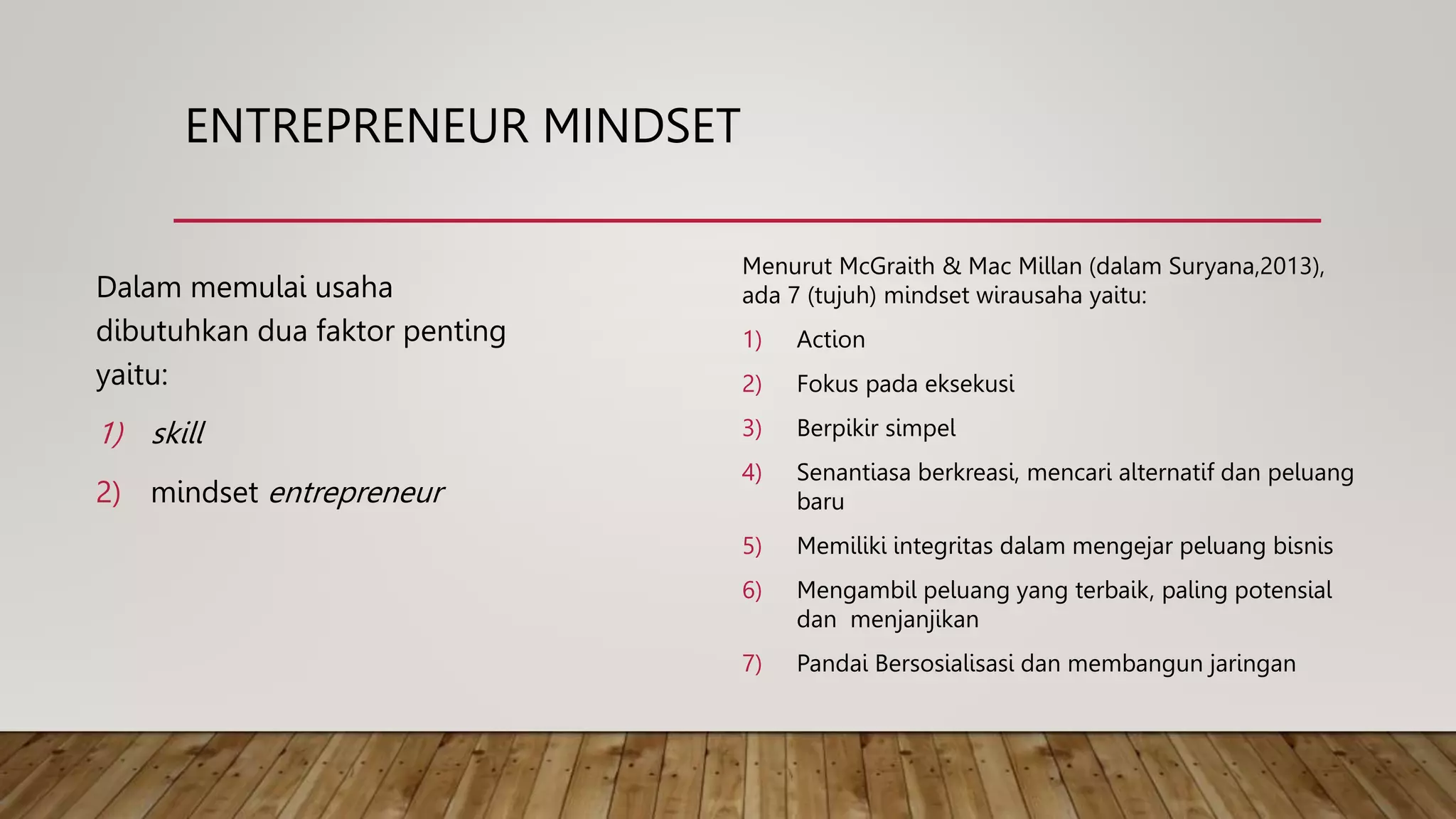 ENTREPRENEUR MINDSET

Dalam memulai usaha dibutuhkan dua faktor penting yaitu:

1) skill

2) mindset entrepreneur

Menurut McGraith & Mac Millan (dalam Suryana,2013), ada 7 (tujuh) mindset wirausaha yaitu:

1) Action

2) Fokus pada eksekusi

3) Berpikir simpel

4) Senantiasa berkreasi, mencari alternatif dan peluang baru

5) Memiliki integritas dalam mengejar peluang bisnis

6) Mengambil peluang yang terbaik, paling potensial dan menjanjikan

7) Pandai Bersosialisasi dan membangun jaringan